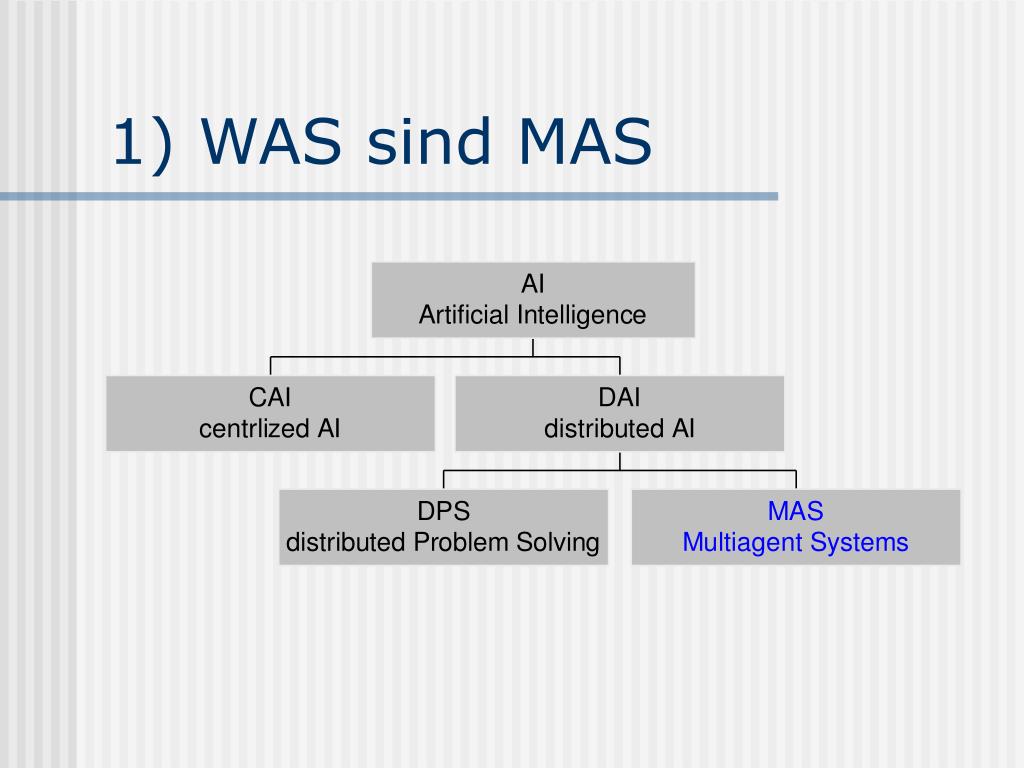 1) WAS sind MAS

AI
Artificial Intelligence

CAI
centrlized AI

DAI
distributed AI

DPS
distributed Problem Solving

MAS
Multiagent Systems